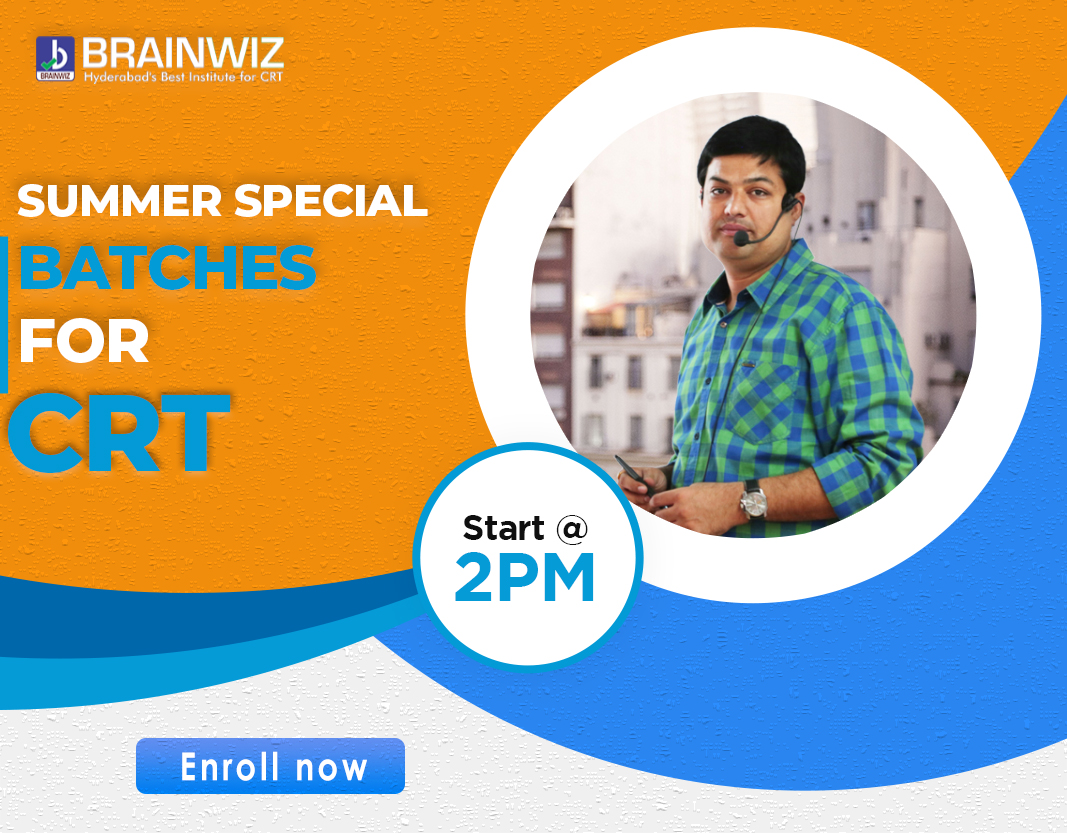 BRAINWIZ
BRAINWIZ
Hyderabad's Best Institute for CRT

SUMMER SPECIAL
BATCHES
FOR
CRT

Start @
2PM

Enroll now